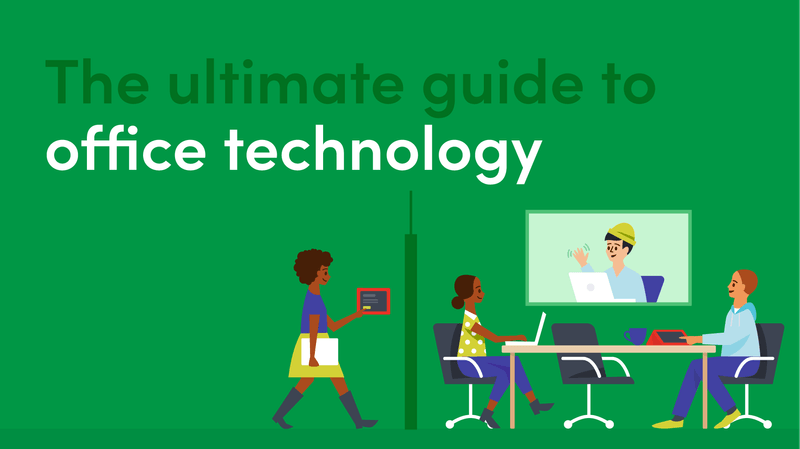 The ultimate guide to office technology